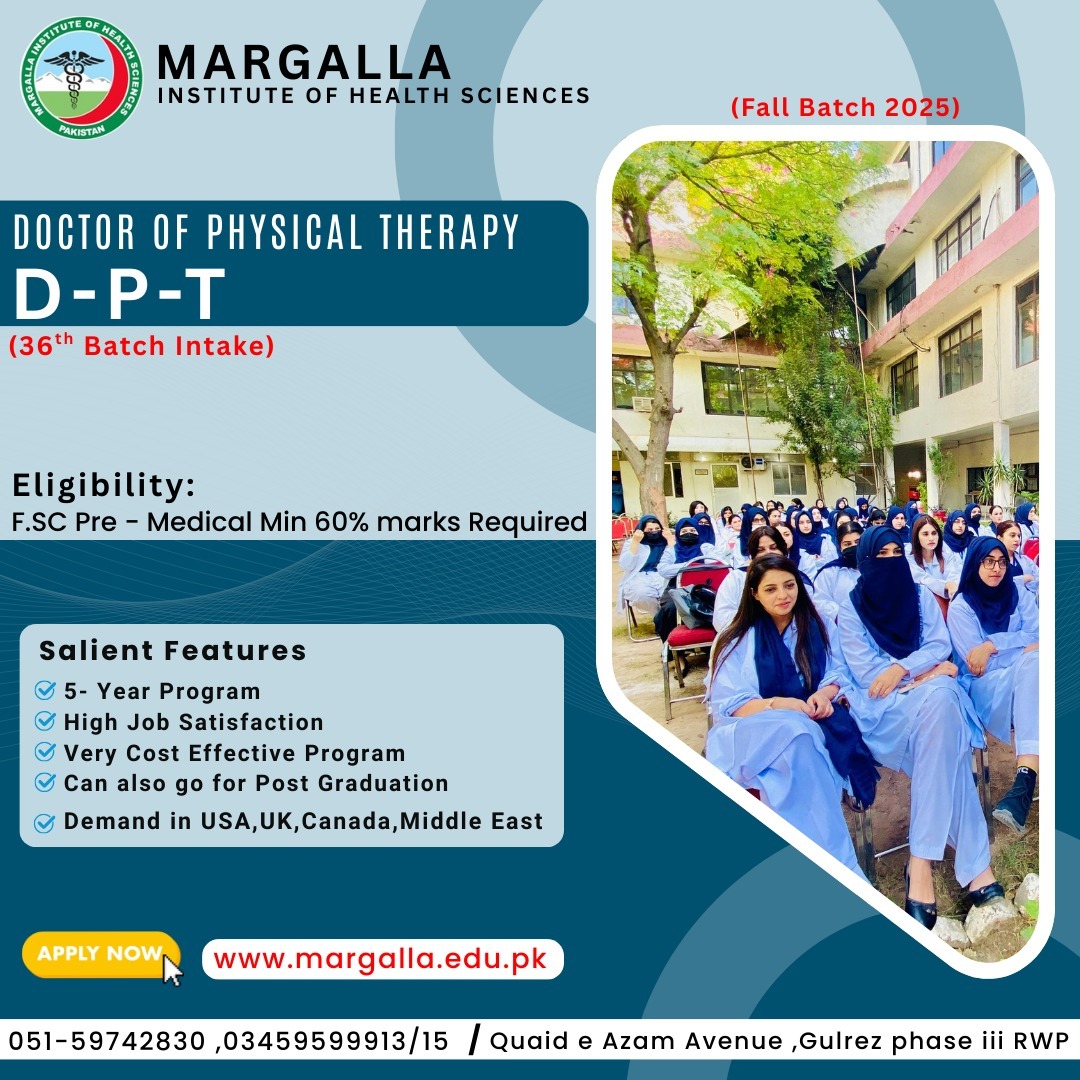 MARGALLA INSTITUTE OF HEALTH SCIENCES
PAKISTAN

MARGALLA
INSTITUTE OF HEALTH SCIENCES

(Fall Batch 2025)

DOCTOR OF PHYSICAL THERAPY
D-P-T
(36$^{th}$ Batch Intake)

Eligibility:
F.SC Pre - Medical Min 60% marks Required

Salient Features
5- Year Program
High Job Satisfaction
Very Cost Effective Program
Can also go for Post Graduation
Demand in USA,UK,Canada,Middle East

APPLY NOW
www.margalla.edu.pk

051-59742830 ,03459599913/15 / Quaid e Azam Avenue ,Gulrez phase iii RWP